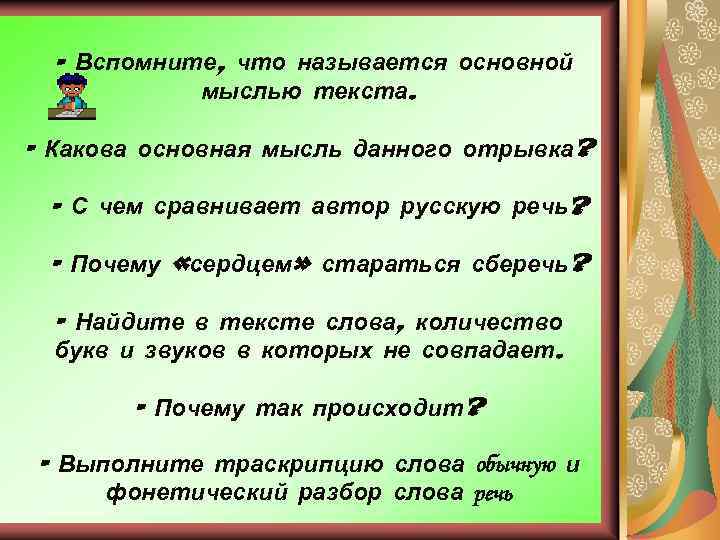 - Вспомните, что называется основной мыслью текста.

- Какова основная мысль данного отрывка?

- С чем сравнивает автор русскую речь?

- Почему «сердцем» стараться сберечь?

- Найдите в тексте слова, количество букв и звуков в которых не совпадает.

- Почему так происходит?

- Выполните траскрипцию слова обычную и фонетический разбор слова речь